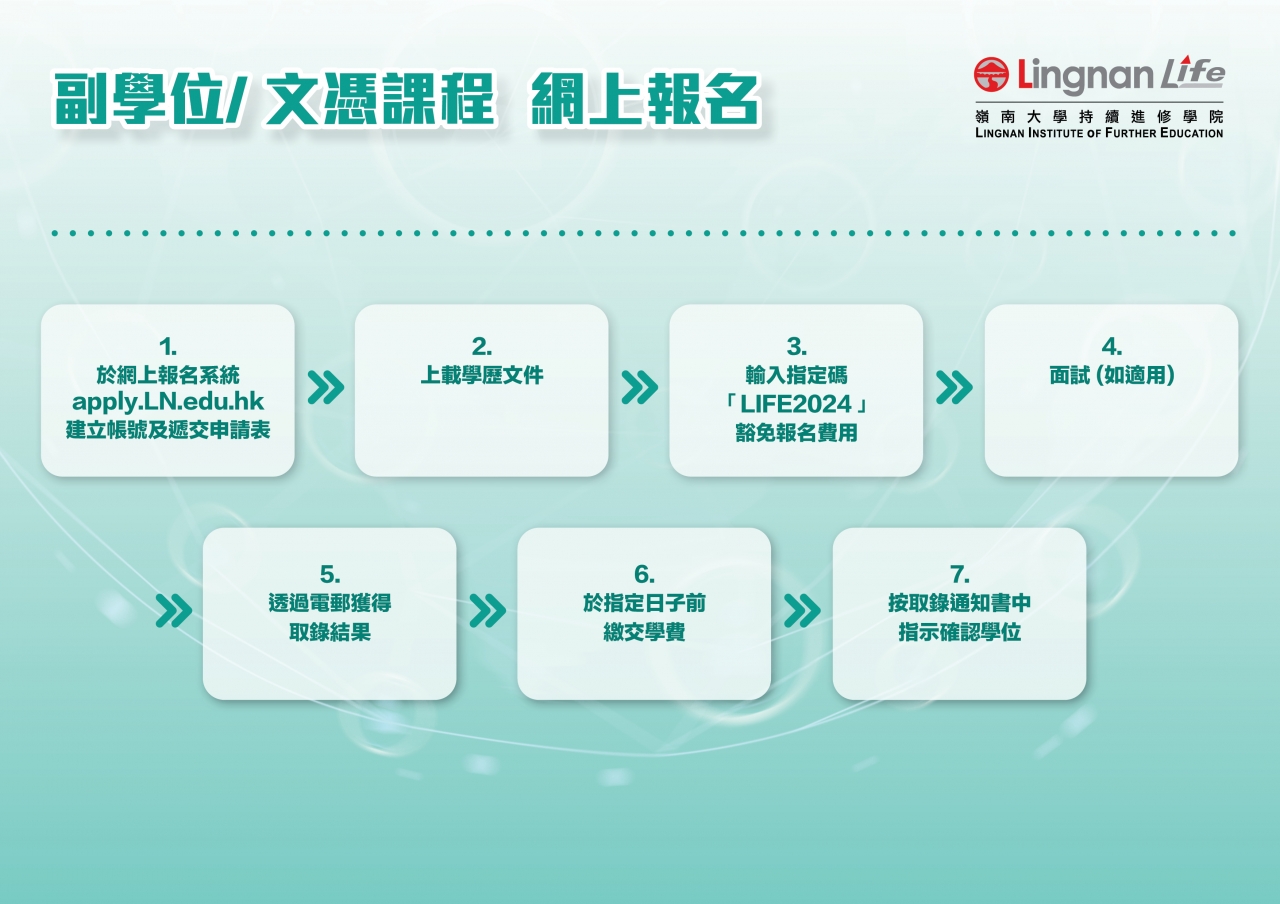 副學位/ 文憑課程 網上報名

Lingnan Life
嶺南大學持續進修學院
LINGNAN INSTITUTE OF FURTHER EDUCATION

1.
於網上報名系統
apply.LN.edu.hk
建立帳號及遞交申請表

2.
上載學歷文件

3.
輸入指定碼
「LIFE2024」
豁免報名費用

4.
面試 (如適用)

5.
透過電郵獲得
取錄結果

6.
於指定日子前
繳交學費

7.
按取錄通知書中
指示確認學位